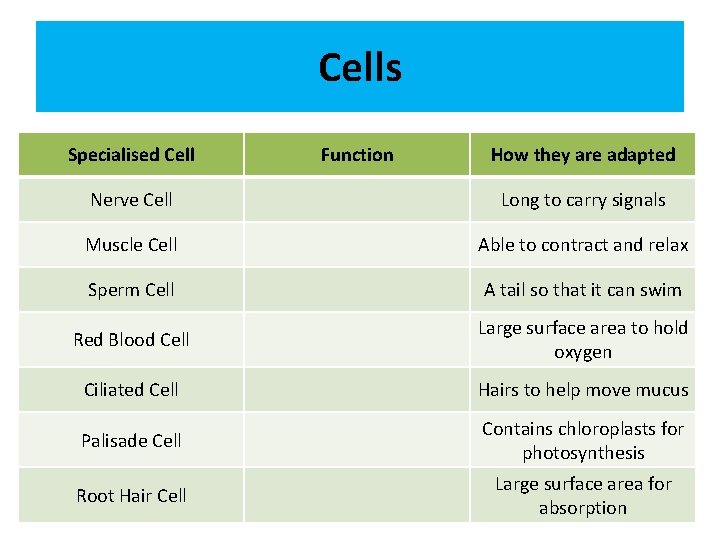 Cells

| Specialised Cell | Function | How they are adapted |
|---|---|---|
| Nerve Cell | | Long to carry signals |
| Muscle Cell | | Able to contract and relax |
| Sperm Cell | | A tail so that it can swim |
| Red Blood Cell | | Large surface area to hold oxygen |
| Ciliated Cell | | Hairs to help move mucus |
| Palisade Cell | | Contains chloroplasts for photosynthesis |
| Root Hair Cell | | Large surface area for absorption |